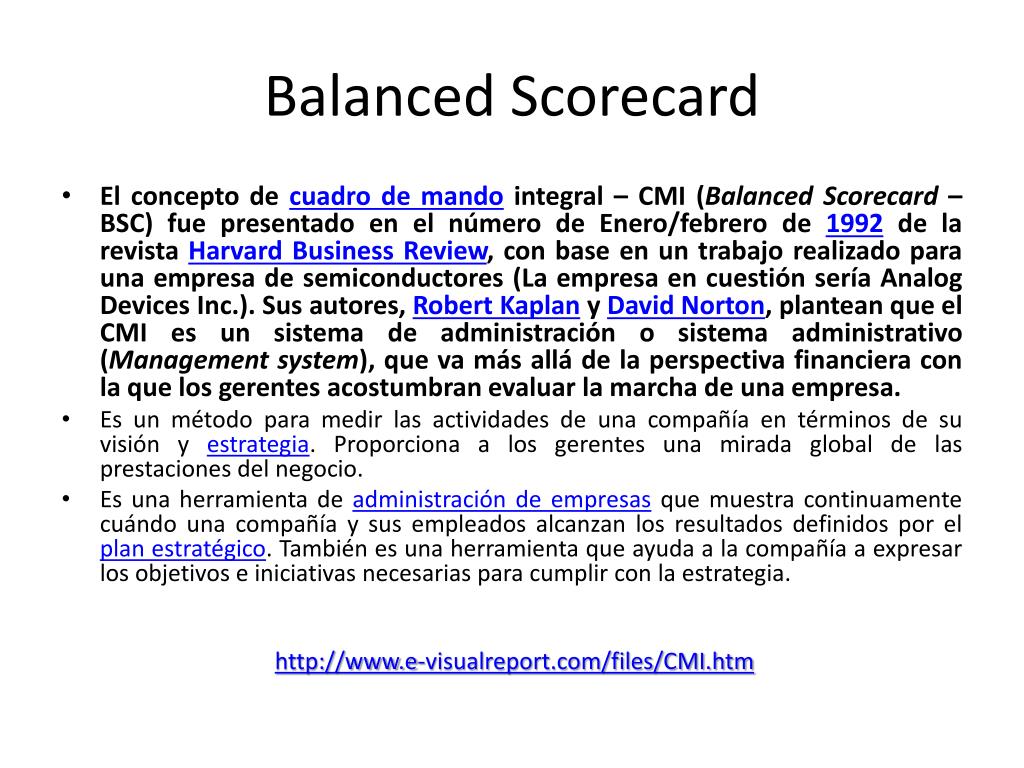 Balanced Scorecard

• El concepto de cuadro de mando integral – CMI (Balanced Scorecard – BSC) fue presentado en el número de Enero/febrero de 1992 de la revista Harvard Business Review, con base en un trabajo realizado para una empresa de semiconductores (La empresa en cuestión sería Analog Devices Inc.). Sus autores, Robert Kaplan y David Norton, plantean que el CMI es un sistema de administración o sistema administrativo (Management system), que va más allá de la perspectiva financiera con la que los gerentes acostumbran evaluar la marcha de una empresa.

• Es un método para medir las actividades de una compañía en términos de su visión y estrategia. Proporciona a los gerentes una mirada global de las prestaciones del negocio.

• Es una herramienta de administración de empresas que muestra continuamente cuándo una compañía y sus empleados alcanzan los resultados definidos por el plan estratégico. También es una herramienta que ayuda a la compañía a expresar los objetivos e iniciativas necesarias para cumplir con la estrategia.

http://www.e-visualreport.com/files/CMI.htm